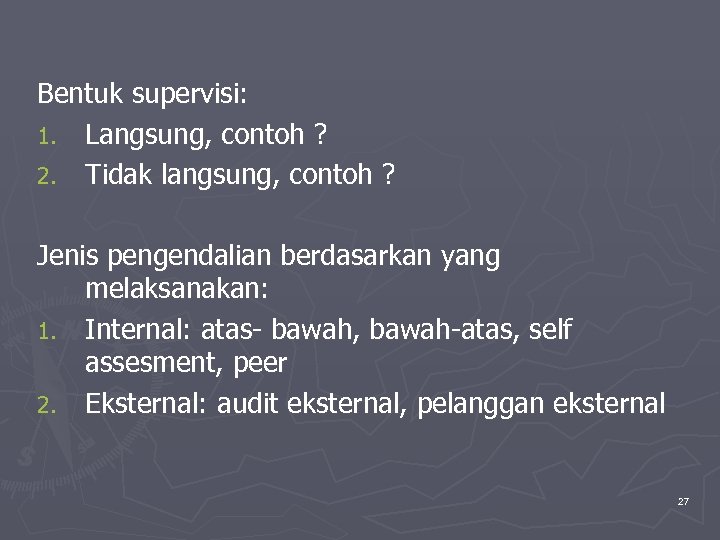 Bentuk supervisi:

1. Langsung, contoh ?
2. Tidak langsung, contoh ?

Jenis pengendalian berdasarkan yang melaksanakan:

1. Internal: atas- bawah, bawah-atas, self assesment, peer
2. Eksternal: audit eksternal, pelanggan eksternal

27